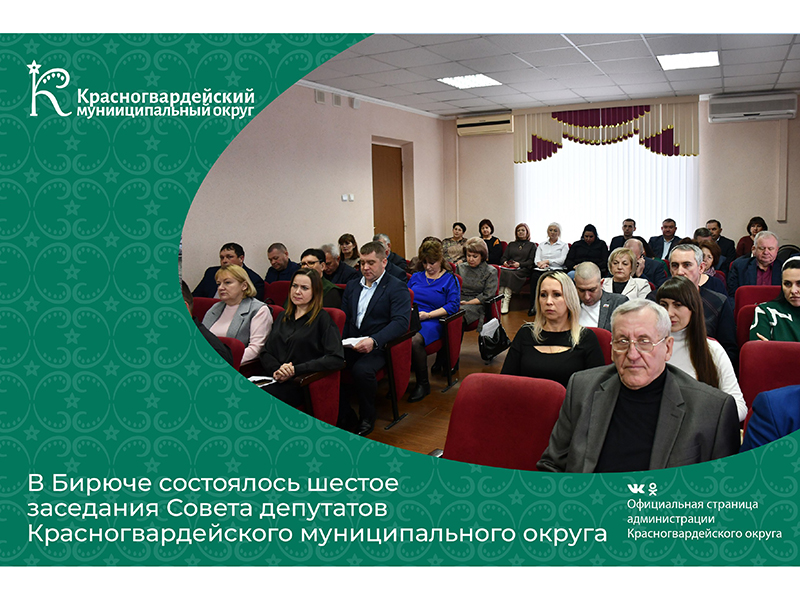 Красногвардейский муниципальный округ

В Бирюче состоялось шестое заседания Совета депутатов Красногвардейского муниципального округа

Официальная страница администрации Красногвардейского округа